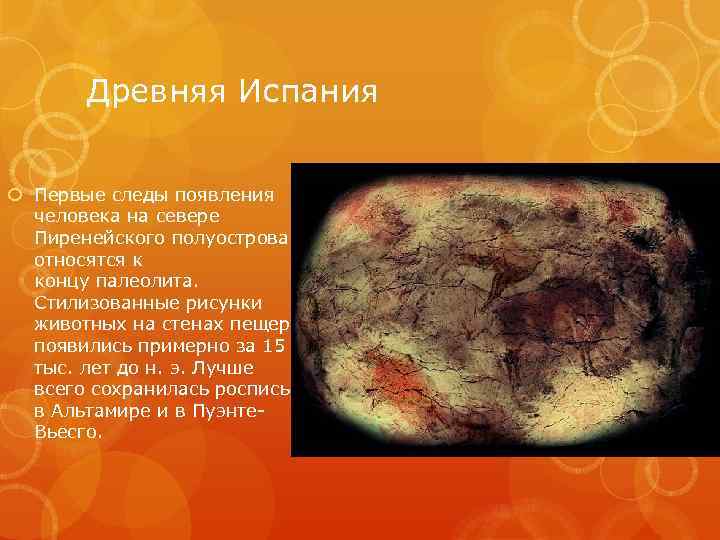 Древняя Испания

Первые следы появления человека на севере Пиренейского полуострова относятся к концу палеолита. Стилизованные рисунки животных на стенах пещер появились примерно за 15 тыс. лет до н. э. Лучше всего сохранилась роспись в Альтамире и в Пуэнте-Вьесго.